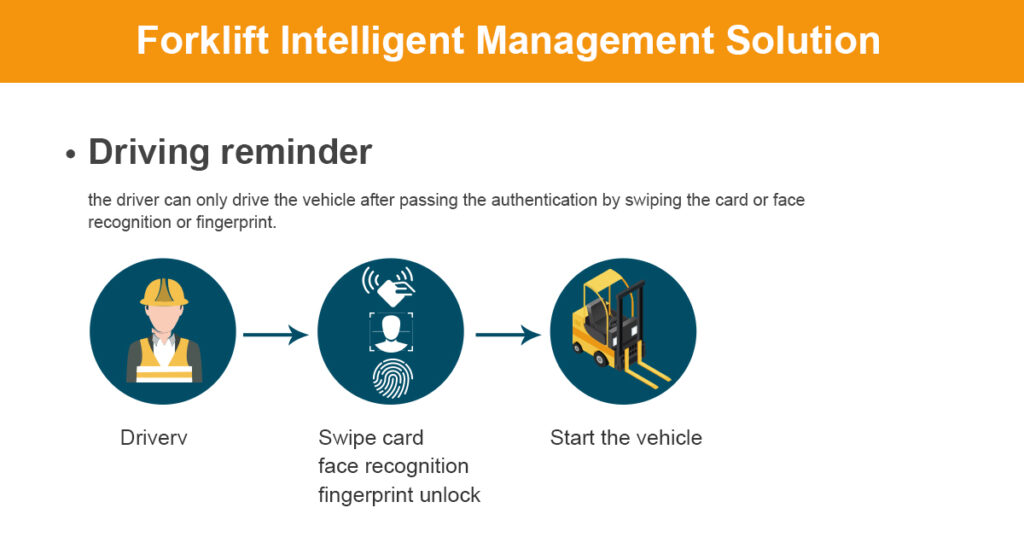 Forklift Intelligent Management Solution

• Driving reminder

the driver can only drive the vehicle after passing the authentication by swiping the card or face recognition or fingerprint.

Driverv

Swipe card
face recognition
fingerprint unlock

Start the vehicle